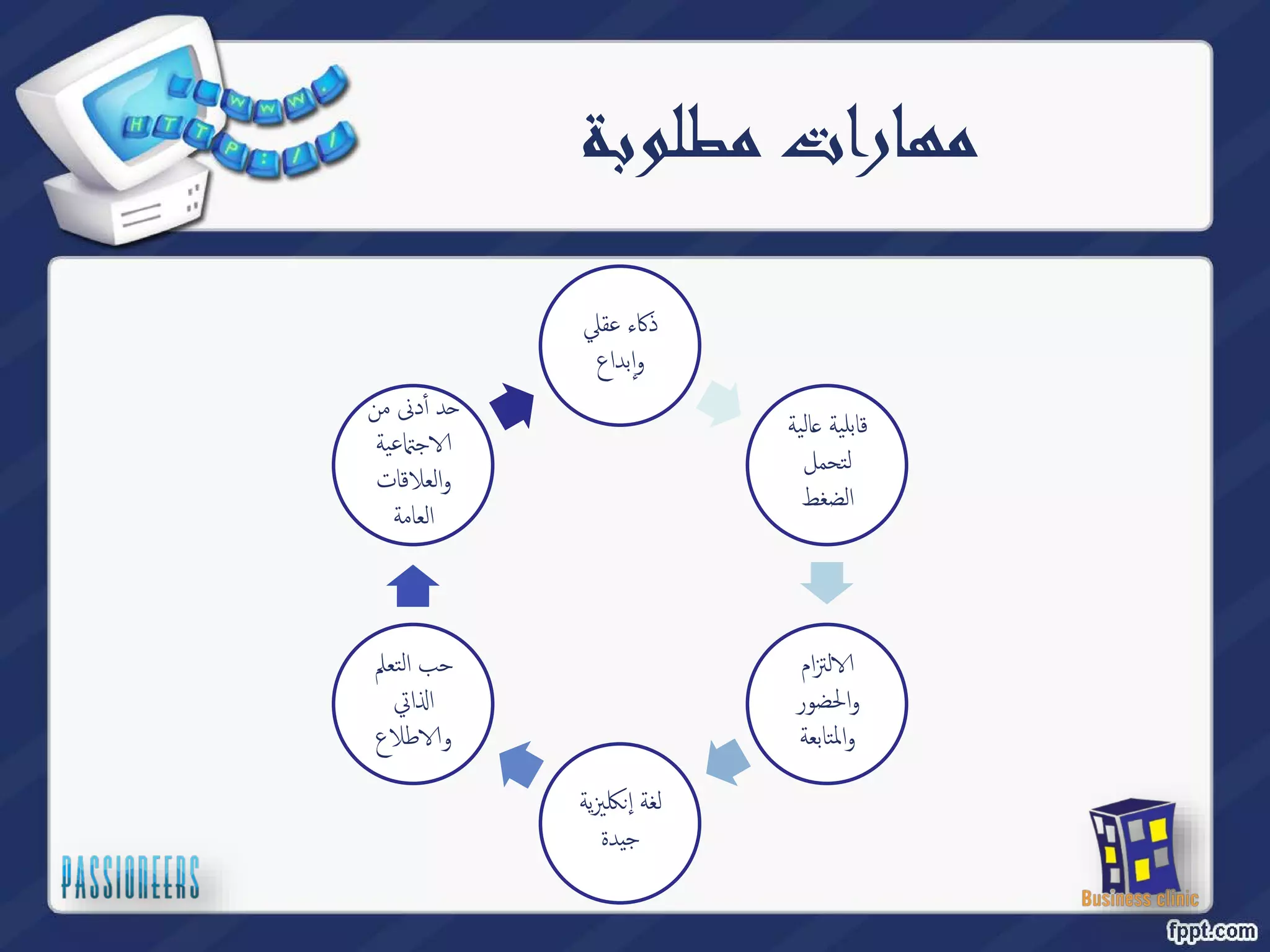 WWW.
HTTP://

مهارات مطلوبة

ذكاء عقلي وإبداع

قابلية عالية لتحمل الضغط

الالتزام والحضور والمتابعة

لغة إنكليزية جيدة

حب التعلم الذاتي والاطلاع

حد أدنى من الاجتماعية والعلاقات العامة

PASSIONEERS

Business clinic

fppt.com